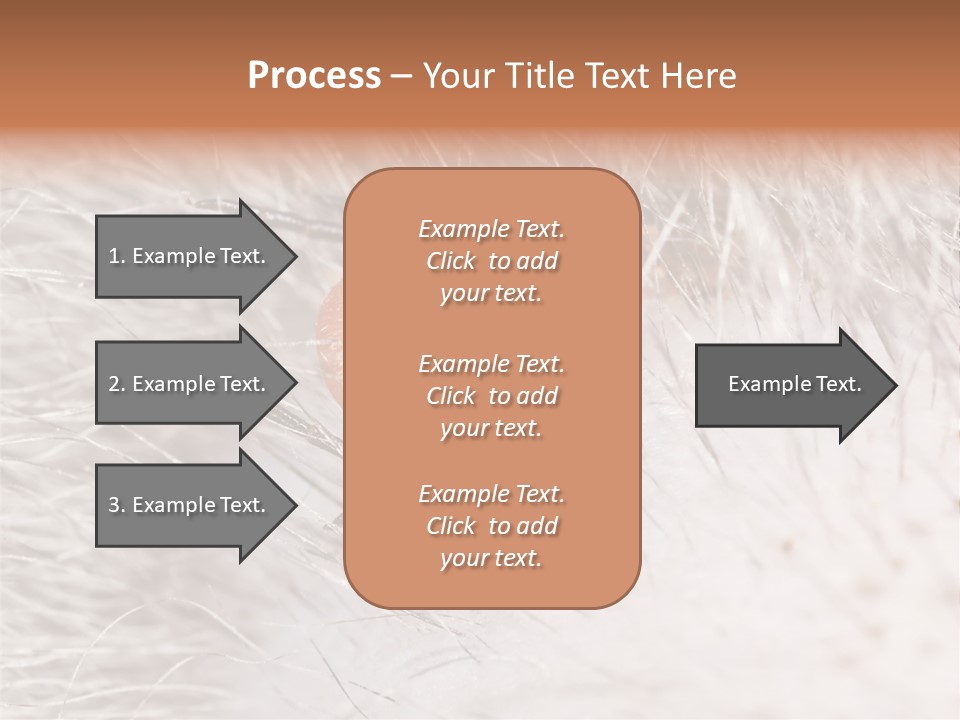 Process – Your Title Text Here

1. Example Text.

2. Example Text.

3. Example Text.

Example Text. Click to add your text.

Example Text. Click to add your text.

Example Text. Click to add your text.

Example Text.